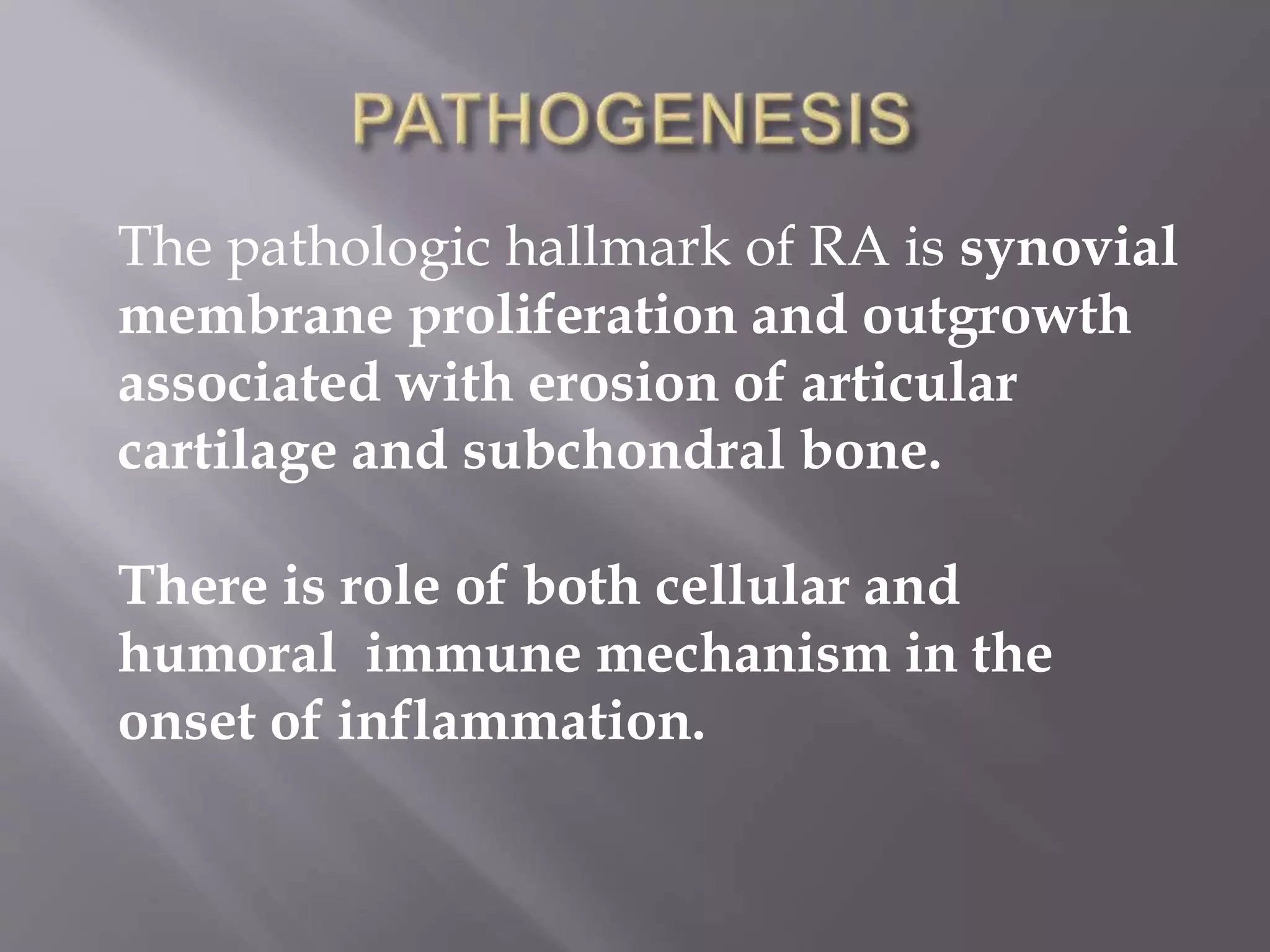 PATHOGENESIS

The pathologic hallmark of RA is synovial membrane proliferation and outgrowth associated with erosion of articular cartilage and subchondral bone.

There is role of both cellular and humoral immune mechanism in the onset of inflammation.